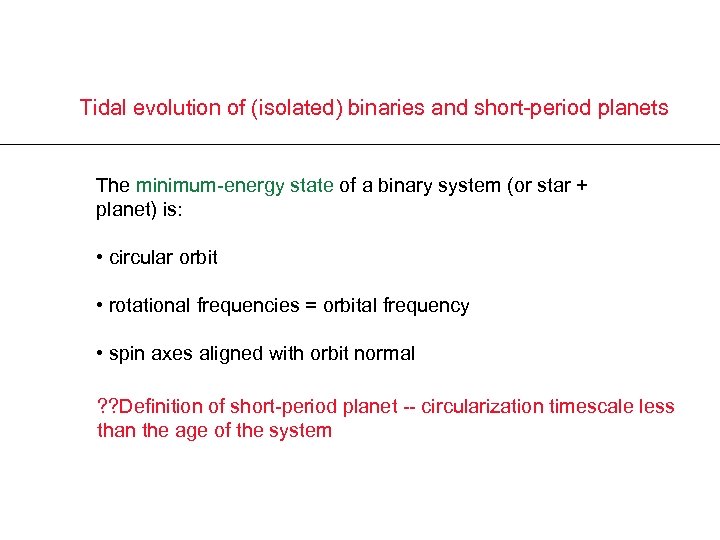 Tidal evolution of (isolated) binaries and short-period planets

The minimum-energy state of a binary system (or star + planet) is:

• circular orbit

• rotational frequencies = orbital frequency

• spin axes aligned with orbit normal

??Definition of short-period planet -- circularization timescale less than the age of the system